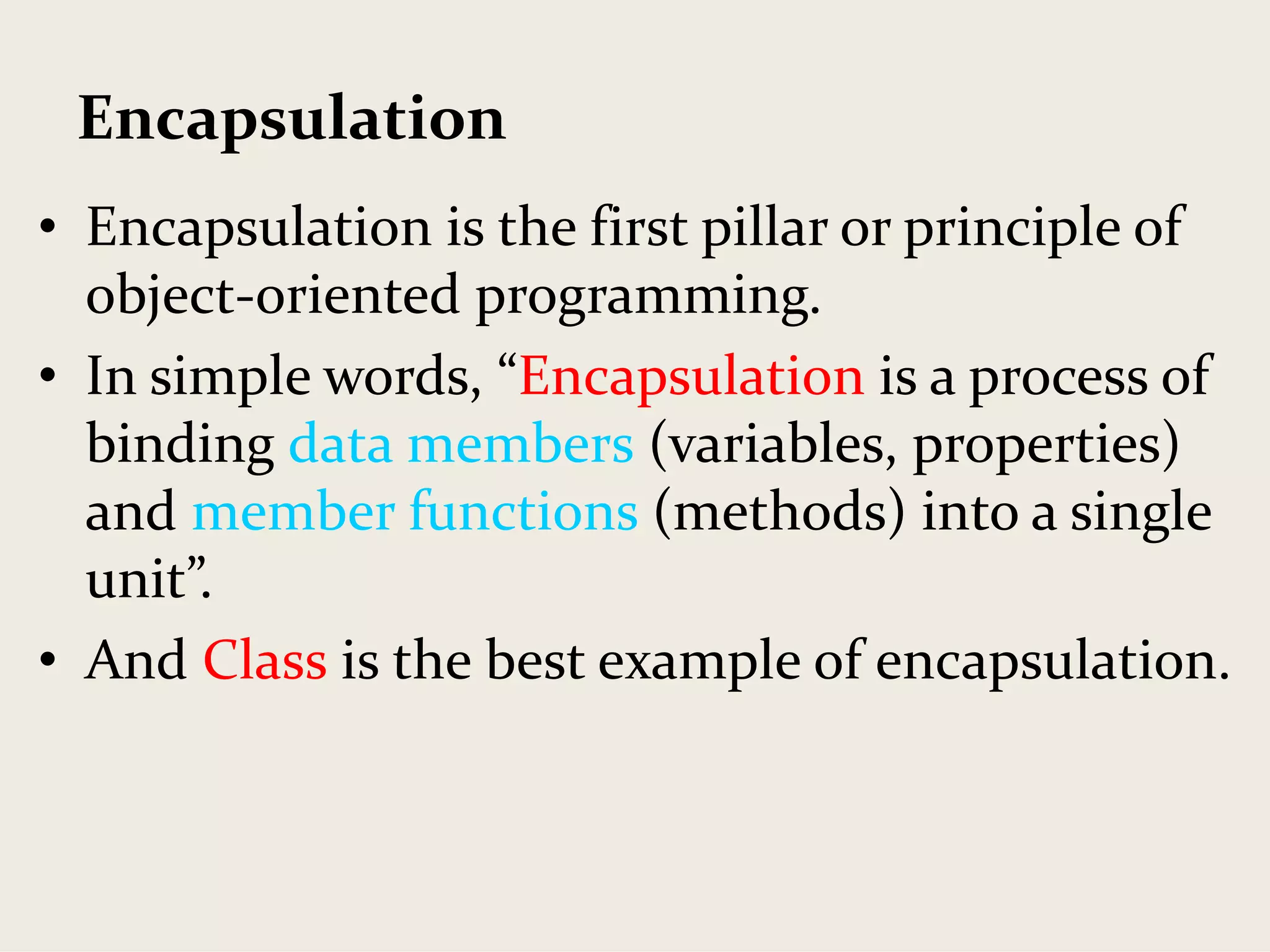 Encapsulation

• Encapsulation is the first pillar or principle of object-oriented programming.

• In simple words, “Encapsulation is a process of binding data members (variables, properties) and member functions (methods) into a single unit”.

• And Class is the best example of encapsulation.